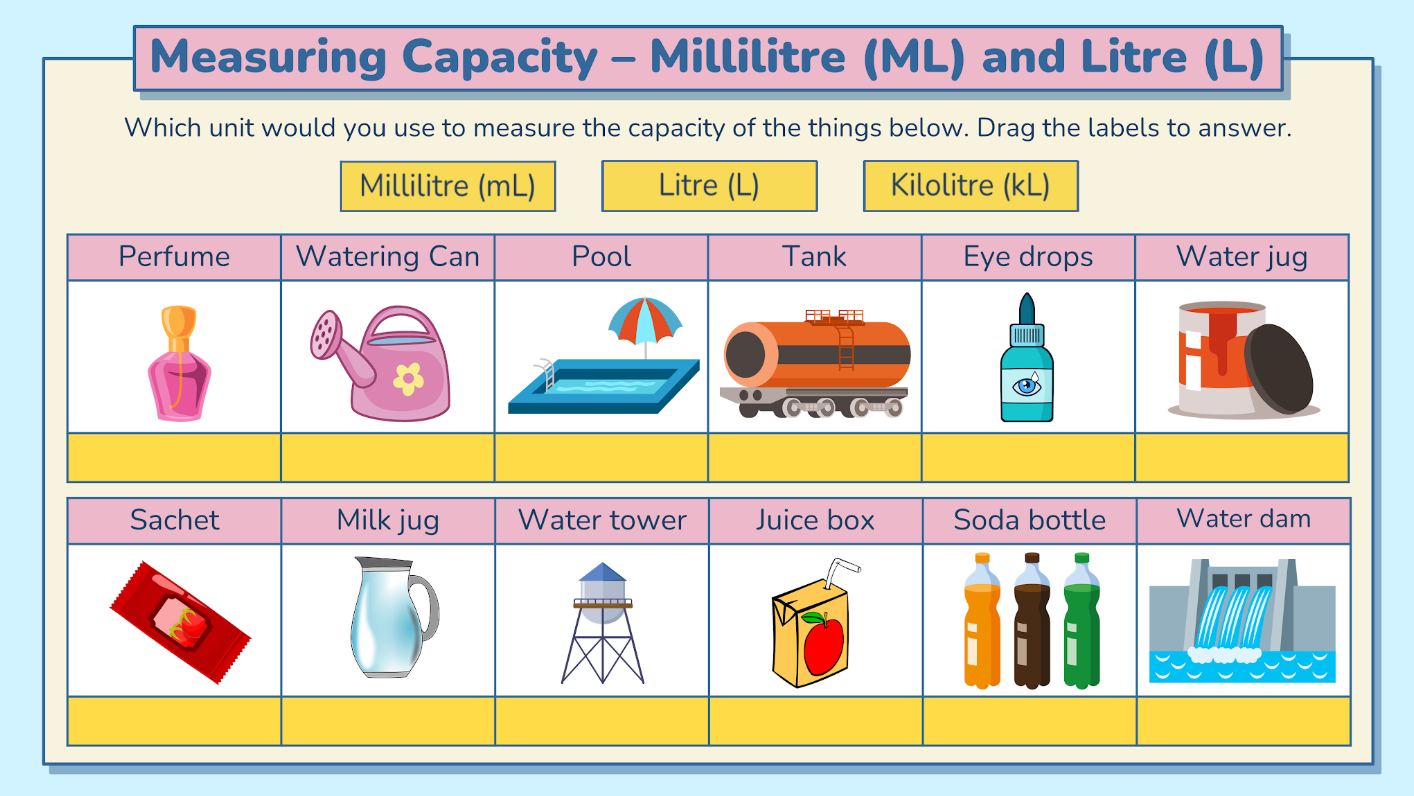 Measuring Capacity – Millilitre (ML) and Litre (L)

Which unit would you use to measure the capacity of the things below. Drag the labels to answer.

Millilitre (mL)
Litre (L)
Kilolitre (kL)

| Perfume | Watering Can | Pool | Tank | Eye drops | Water jug |
|---|---|---|---|---|---|
| | | | | | |
| | | | | | |

| Sachet | Milk jug | Water tower | Juice box | Soda bottle | Water dam |
|---|---|---|---|---|---|
| | | | | | |
| | | | | | |